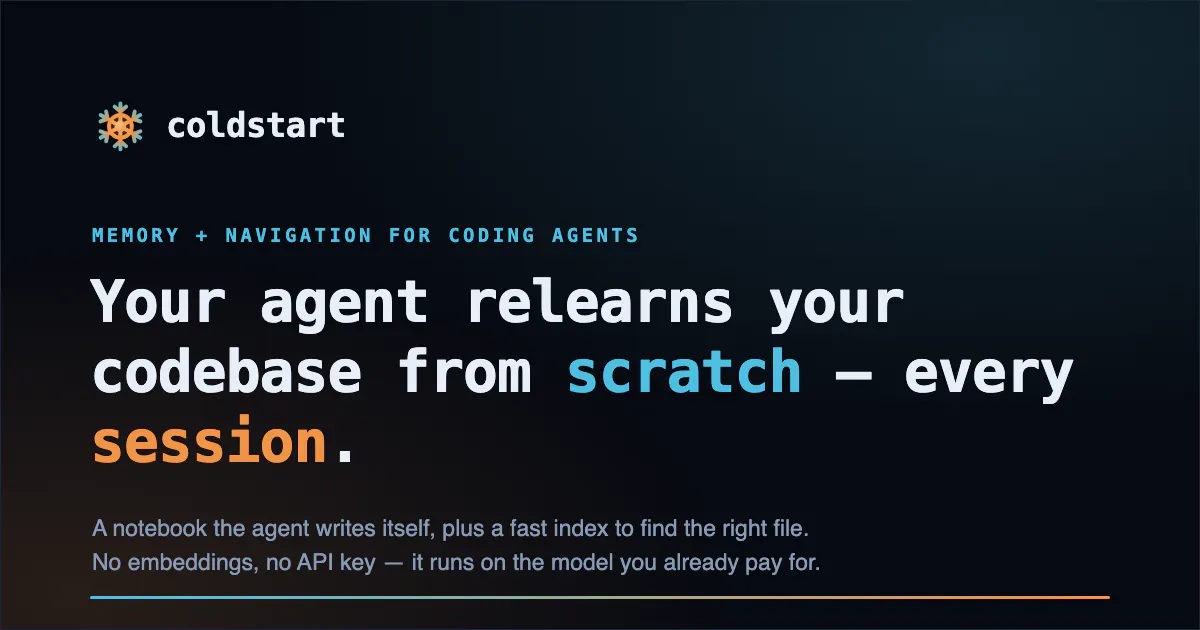 coldstart

MEMORY + NAVIGATION FOR CODING AGENTS

Your agent relearns your codebase from scratch — every session.

A notebook the agent writes itself, plus a fast index to find the right file.
No embeddings, no API key — it runs on the model you already pay for.